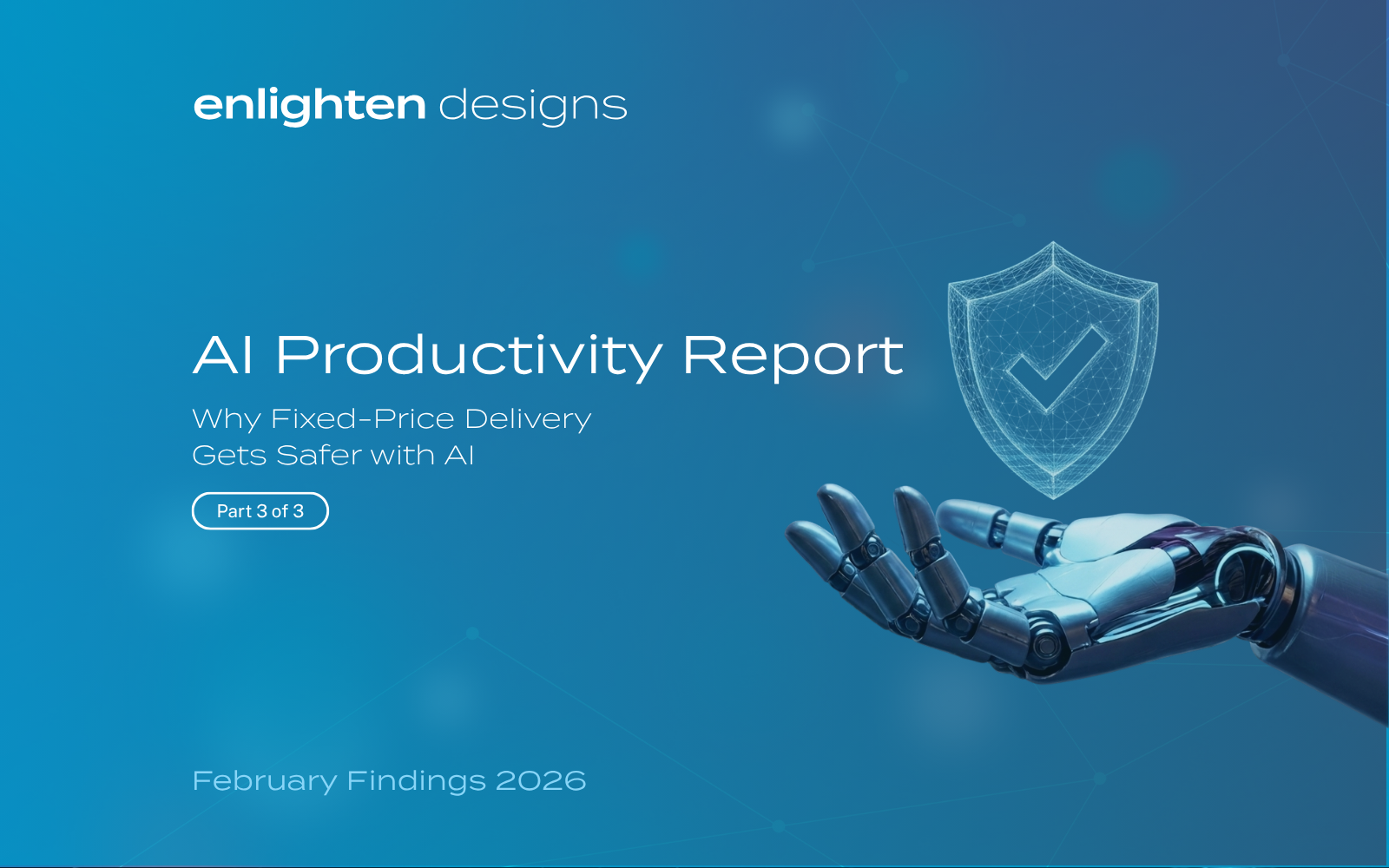 enlighten designs

AI Productivity Report

Why Fixed-Price Delivery Gets Safer with AI

Part 3 of 3

February Findings 2026